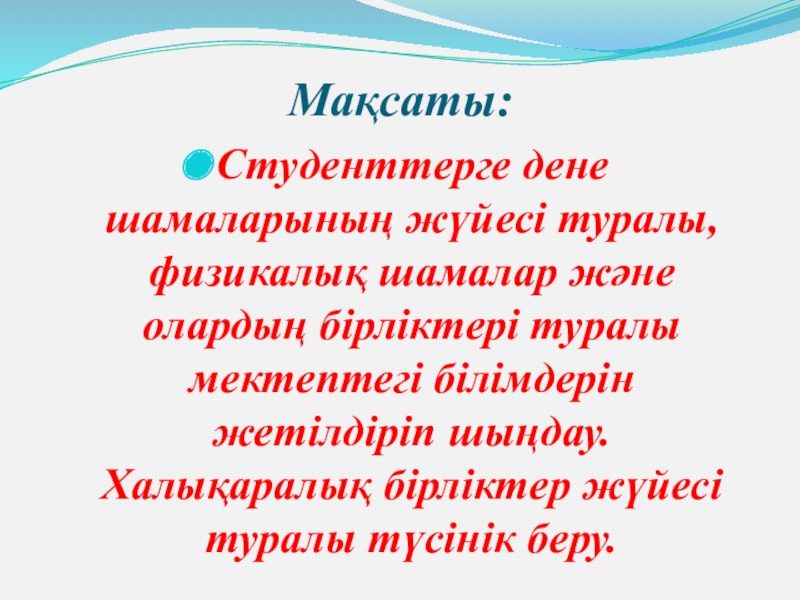 Мақсаты:

Студенттерге дене шамаларының жүйесі туралы, физикалық шамалар және олардың бірліктері туралы мектептегі білімдерін жетілдіріп шыңдау. Халықаралық бірліктер жүйесі туралы түсінік беру.